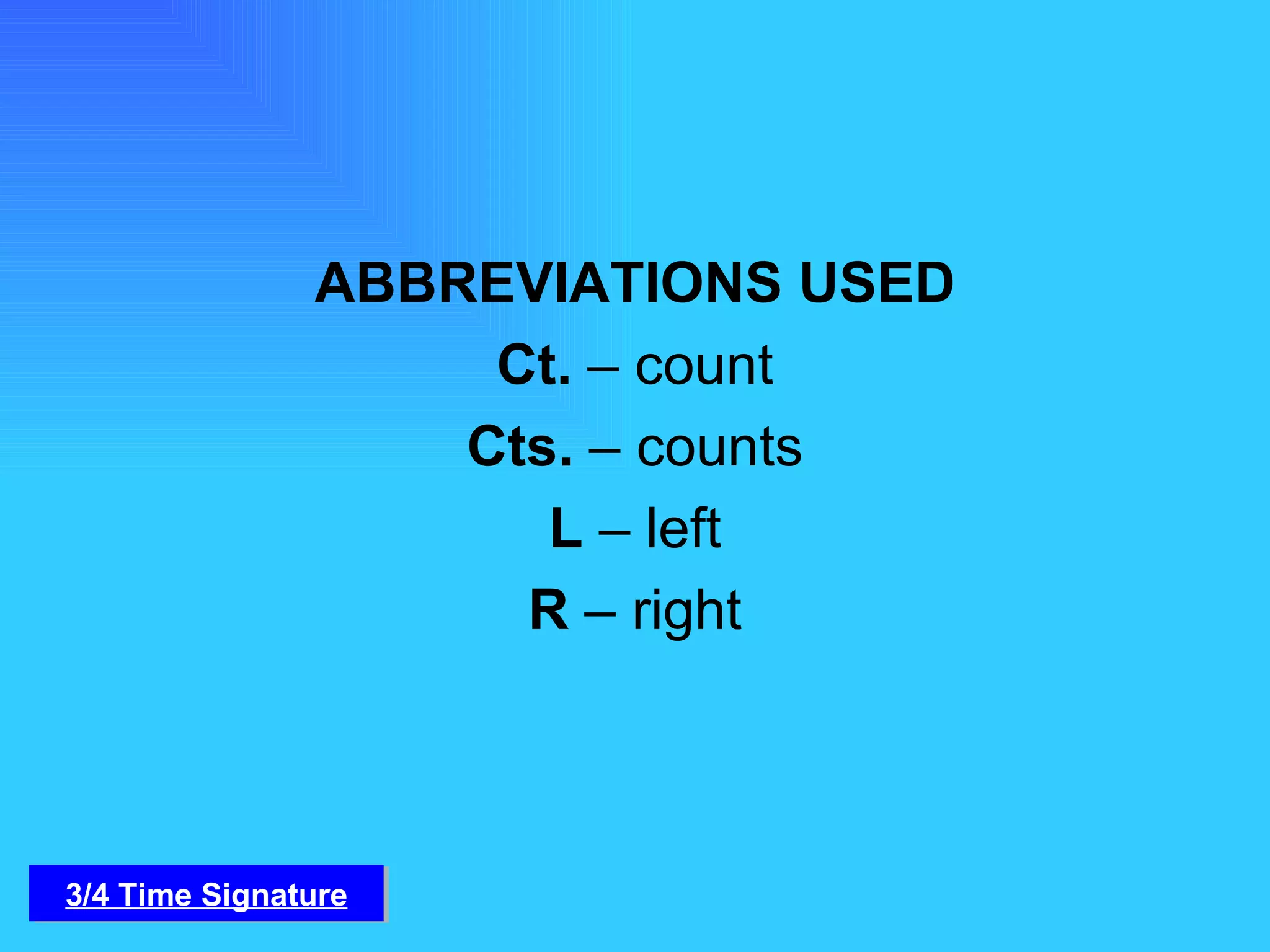 ABBREVIATIONS USED

Ct. – count

Cts. – counts

L – left

R – right

3/4 Time Signature